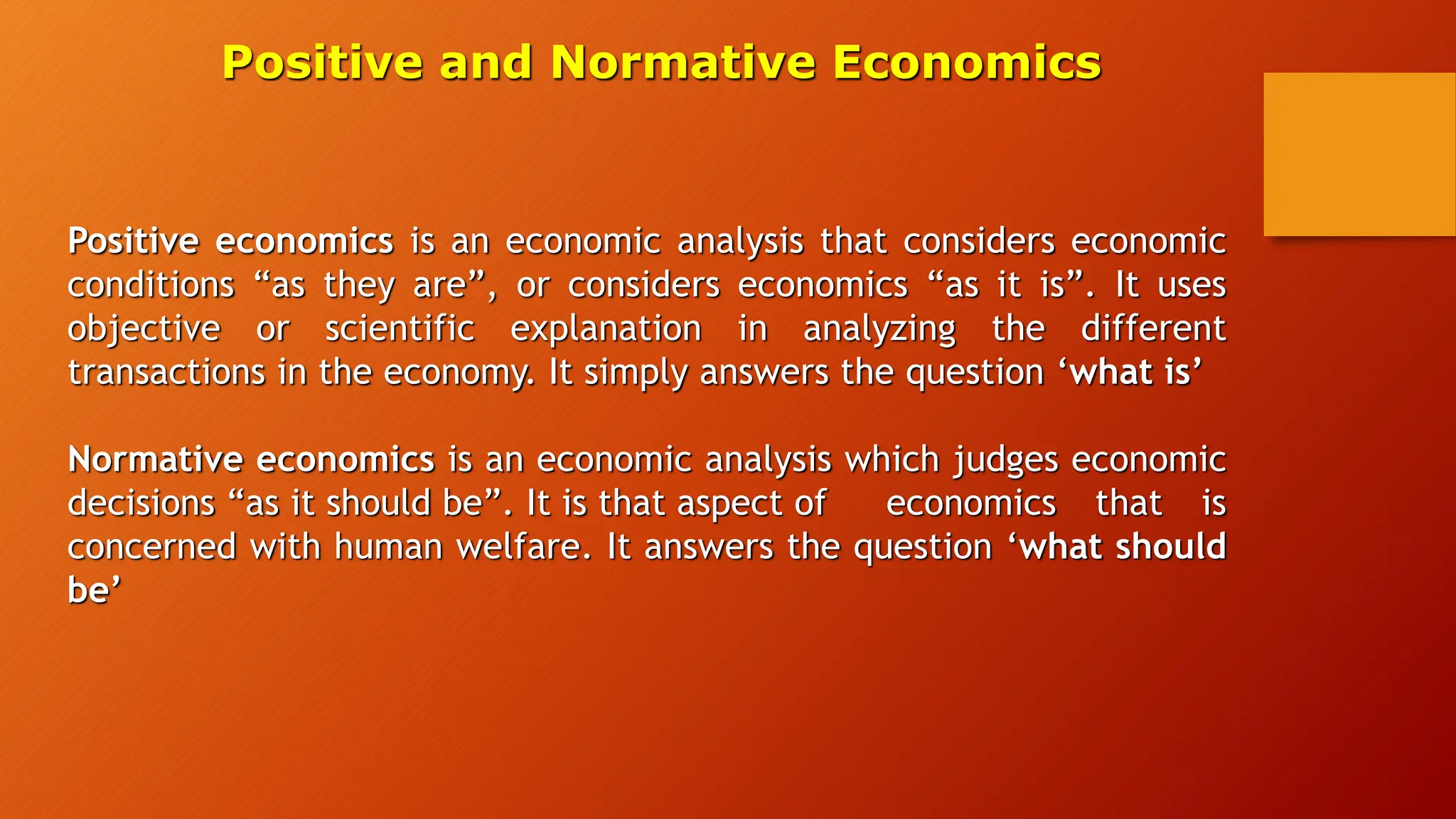 Positive and Normative Economics

Positive economics is an economic analysis that considers economic conditions “as they are”, or considers economics “as it is”. It uses objective or scientific explanation in analyzing the different transactions in the economy. It simply answers the question ‘what is’

Normative economics is an economic analysis which judges economic decisions “as it should be”. It is that aspect of economics that is concerned with human welfare. It answers the question ‘what should be’